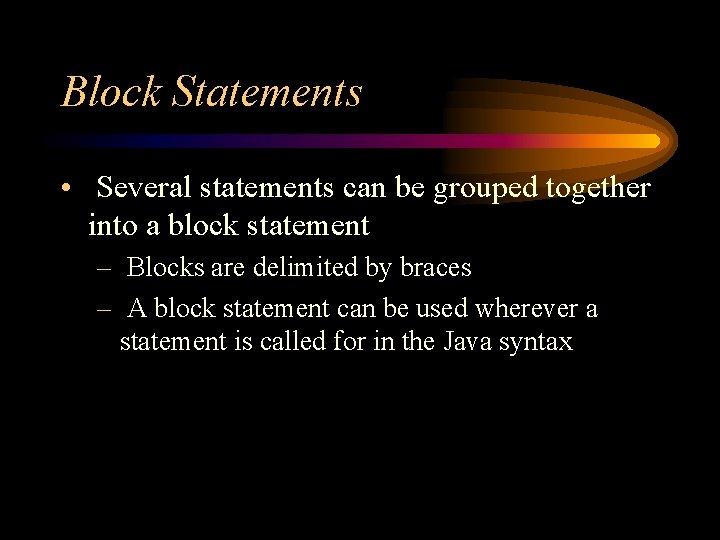 Block Statements

• Several statements can be grouped together into a block statement

– Blocks are delimited by braces

– A block statement can be used wherever a statement is called for in the Java syntax